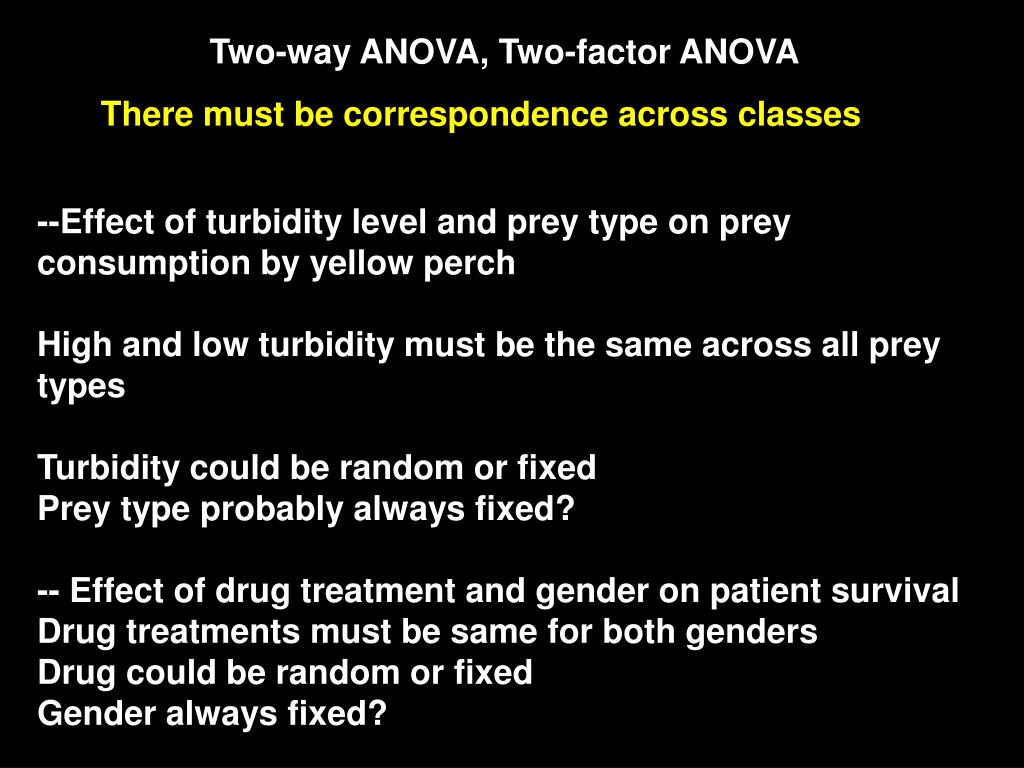 Two-way ANOVA, Two-factor ANOVA

There must be correspondence across classes

--Effect of turbidity level and prey type on prey consumption by yellow perch

High and low turbidity must be the same across all prey types

Turbidity could be random or fixed
Prey type probably always fixed?

-- Effect of drug treatment and gender on patient survival
Drug treatments must be same for both genders
Drug could be random or fixed
Gender always fixed?